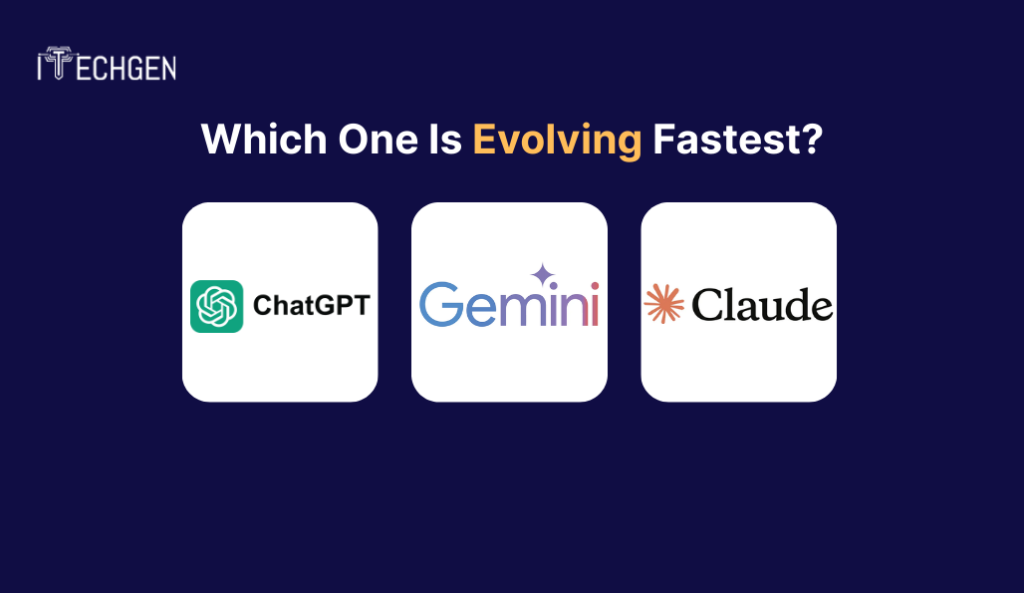 ITECHGEN

Which One Is Evolving Fastest?

ChatGPT

Gemini

Claude